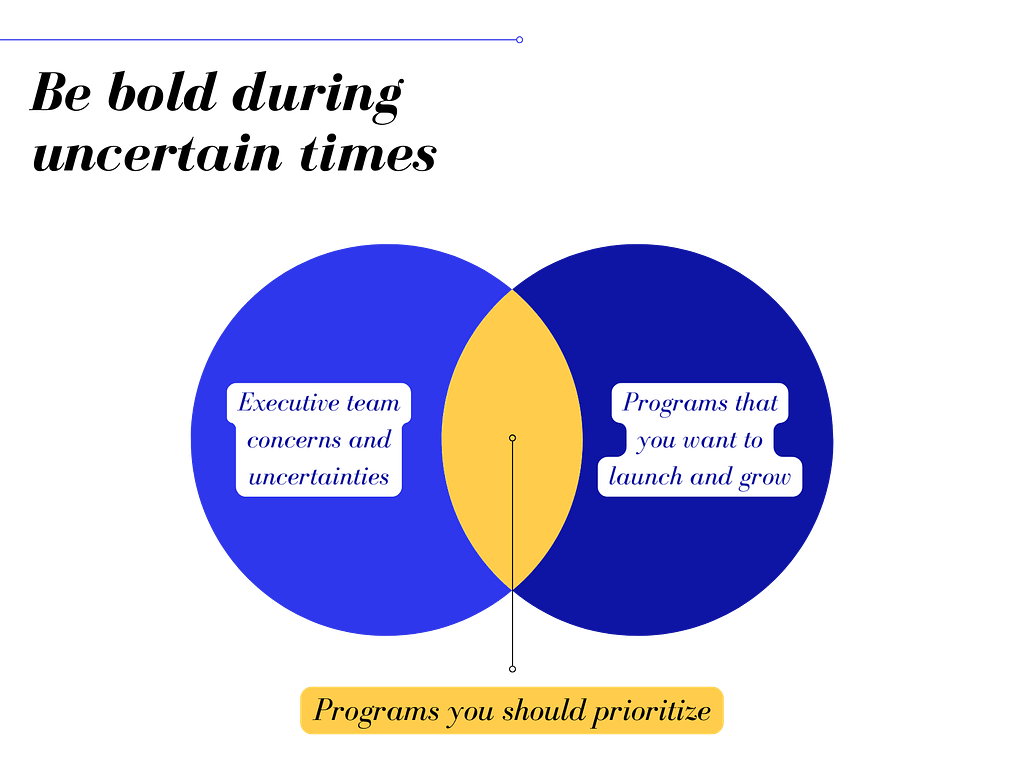 Be bold during uncertain times

Executive team concerns and uncertainties

Programs that you want to launch and grow

Programs you should prioritize